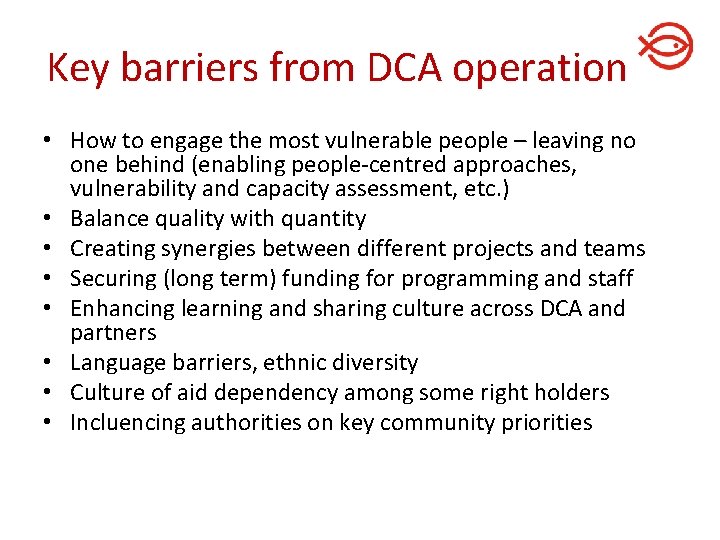 Key barriers from DCA operation

• How to engage the most vulnerable people – leaving no one behind (enabling people-centred approaches, vulnerability and capacity assessment, etc.)
• Balance quality with quantity
• Creating synergies between different projects and teams
• Securing (long term) funding for programming and staff
• Enhancing learning and sharing culture across DCA and partners
• Language barriers, ethnic diversity
• Culture of aid dependency among some right holders
• Incluencing authorities on key community priorities